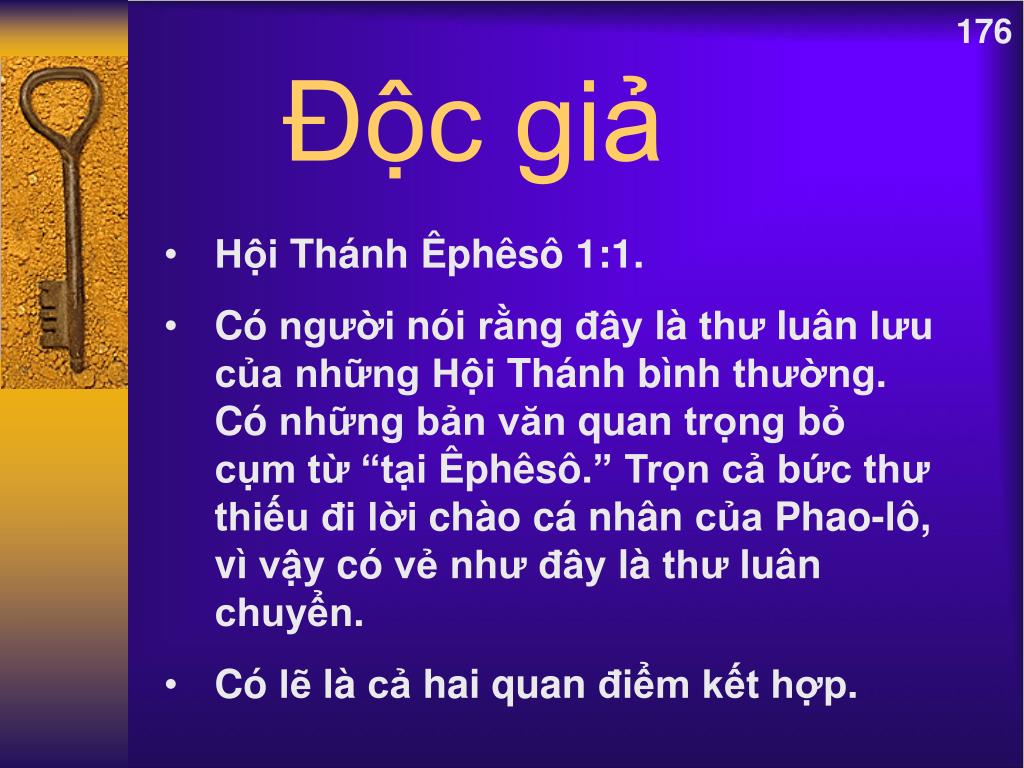 176

Độc giả

• Hội Thánh Êphêsô 1:1.

• Có người nói rằng đây là thư luân lưu của những Hội Thánh bình thường. Có những bản văn quan trọng bỏ cụm từ “tại Êphêsô.” Trọn cả bức thư thiếu đi lời chào cá nhân của Phao-lô, vì vậy có vẻ như đây là thư luân chuyển.

• Có lẽ là cả hai quan điểm kết hợp.